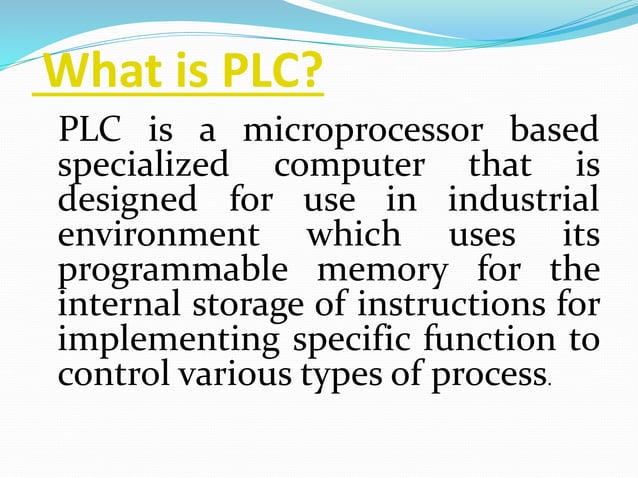 What is PLC?

PLC is a microprocessor based specialized computer that is designed for use in industrial environment which uses its programmable memory for the internal storage of instructions for implementing specific function to control various types of process.